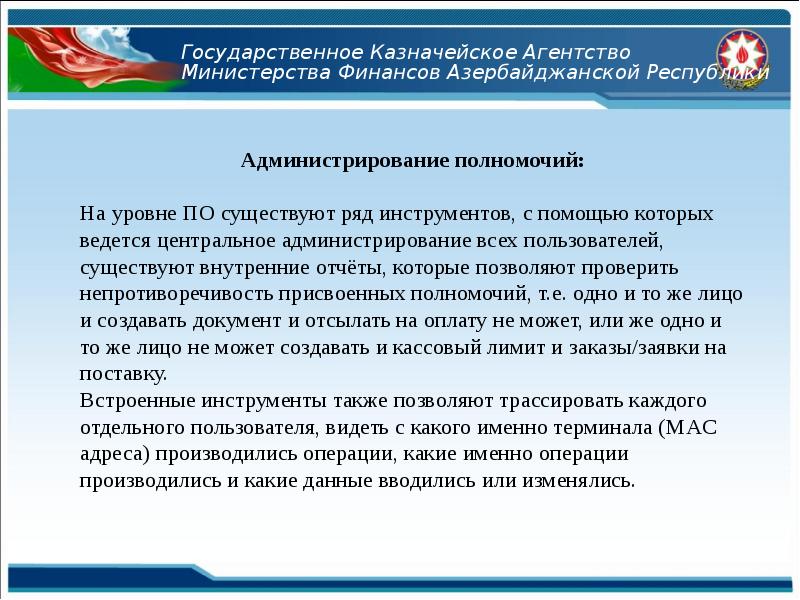 Государственное Казначейское Агентство Министерства Финансов Азербайджанской Республики

Администрирование полномочий:

На уровне ПО существуют ряд инструментов, с помощью которых ведется центральное администрирование всех пользователей, существуют внутренние отчёты, которые позволяют проверить непротиворечивость присвоенных полномочий, т.е. одно и то же лицо и создавать документ и отсылать на оплату не может, или же одно и то же лицо не может создавать и кассовый лимит и заказы/заявки на поставку.
Встроенные инструменты также позволяют трассировать каждого отдельного пользователя, видеть с какого именно терминала (MAC адреса) производились операции, какие именно операции производились и какие данные вводились или изменялись.